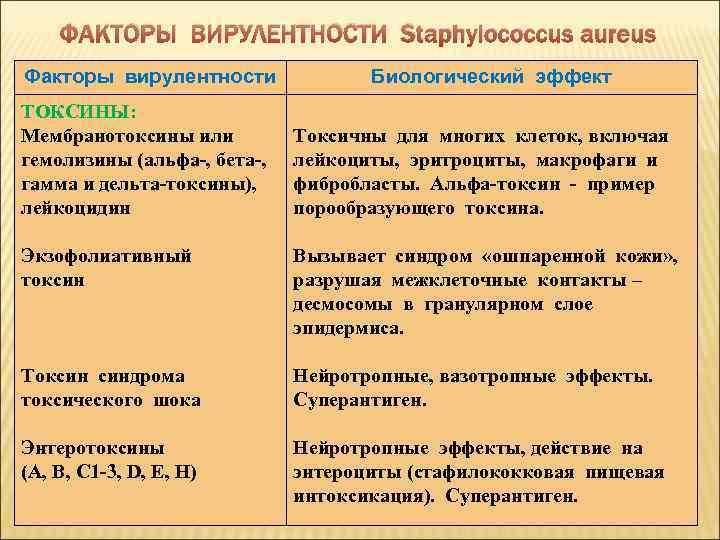 ФАКТОРЫ ВИРУЛЕНТНОСТИ Staphylococcus aureus

| Факторы вирулентности | Биологический эффект |
|---|---|
| ТОКСИНЫ: Мембранотоксины или гемолизины (альфа-, бета-, гамма и дельта-токсины), лейкоцидин | Токсичны для многих клеток, включая лейкоциты, эритроциты, макрофаги и фибробласты. Альфа-токсин - пример порообразующего токсина. |
| Экзофолиативный токсин | Вызывает синдром «ошпаренной кожи», разрушая межклеточные контакты – десмосомы в гранулярном слое эпидермиса. |
| Токсин синдрома токсического шока | Нейротропные, вазотропные эффекты. Суперантиген. |
| Энтеротоксины (A, B, C1-3, D, E, H) | Нейротропные эффекты, действие на энтероциты (стафилококковая пищевая интоксикация). Суперантиген. |